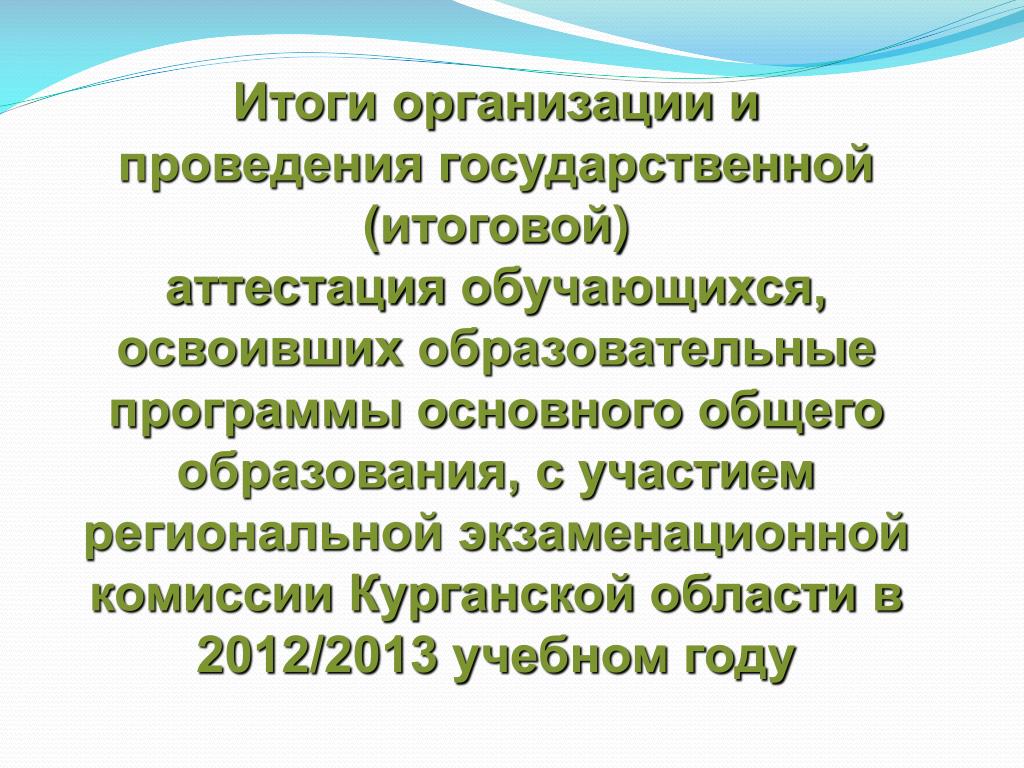 Итоги организации и проведения государственной (итоговой)
аттестация обучающихся, освоивших образовательные программы основного общего образования, с участием региональной экзаменационной комиссии Курганской области в 2012/2013 учебном году